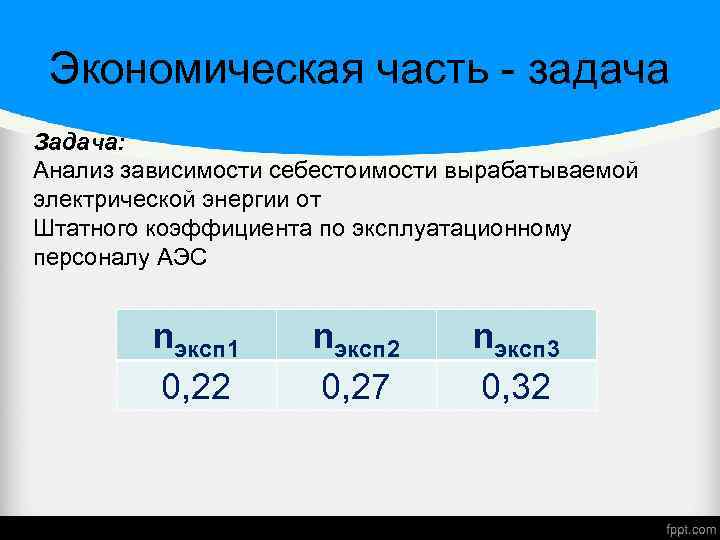 Экономическая часть - задача

Задача:
Анализ зависимости себестоимости вырабатываемой электрической энергии от
Штатного коэффициента по эксплуатационному персоналу АЭС

| $n_{эксп1}$ | $n_{эксп2}$ | $n_{эксп3}$ |
|---|---|---|
| 0,22 | 0,27 | 0,32 |

fppt.com